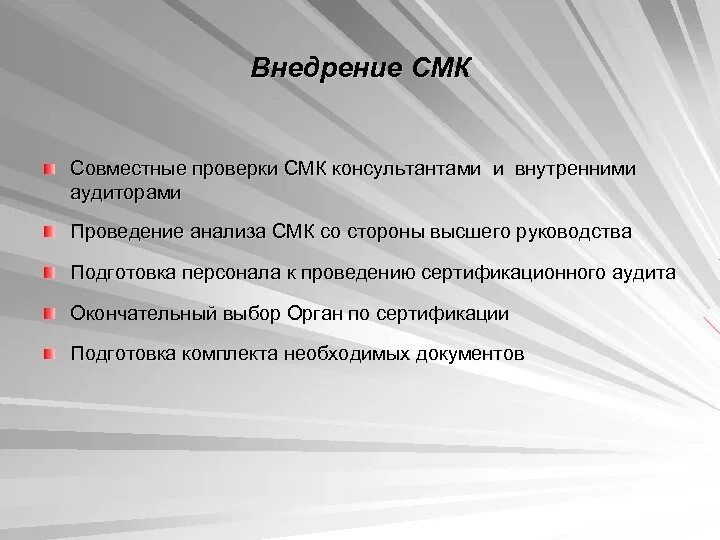 Внедрение СМК

Совместные проверки СМК консультантами и внутренними аудиторами

Проведение анализа СМК со стороны высшего руководства

Подготовка персонала к проведению сертификационного аудита

Окончательный выбор Орган по сертификации

Подготовка комплекта необходимых документов